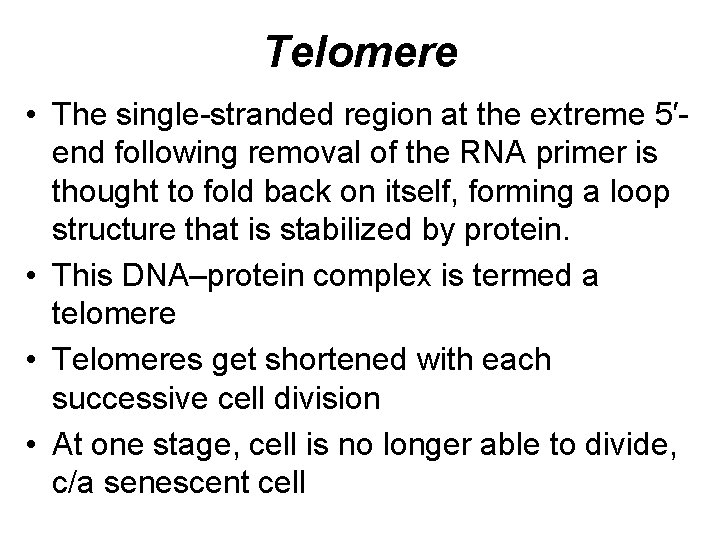 Telomere

• The single-stranded region at the extreme 5′-end following removal of the RNA primer is thought to fold back on itself, forming a loop structure that is stabilized by protein.

• This DNA–protein complex is termed a telomere

• Telomeres get shortened with each successive cell division

• At one stage, cell is no longer able to divide, c/a senescent cell